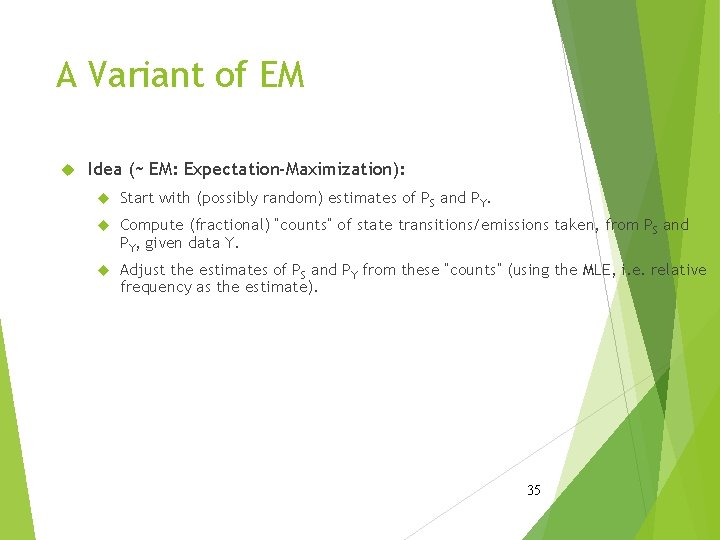 A Variant of EM

Idea (~ EM: Expectation-Maximization):

Start with (possibly random) estimates of $P_S$ and $P_Y$.

Compute (fractional) "counts" of state transitions/emissions taken, from $P_S$ and $P_Y$, given data Y.

Adjust the estimates of $P_S$ and $P_Y$ from these "counts" (using the MLE, i.e. relative frequency as the estimate).

35